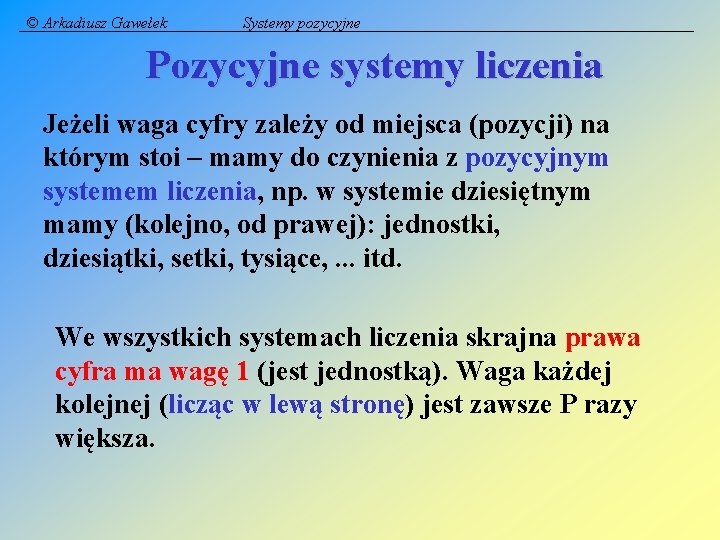 © Arkadiusz Gawełek Systemy pozycyjne

Pozycyjne systemy liczenia

Jeżeli waga cyfry zależy od miejsca (pozycji) na którym stoi – mamy do czynienia z pozycyjnym systemem liczenia, np. w systemie dziesiętnym mamy (kolejno, od prawej): jednostki, dziesiątki, setki, tysiące, ... itd.

We wszystkich systemach liczenia skrajna prawa cyfra ma wagę 1 (jest jednostką). Waga każdej kolejnej (licząc w lewą stronę) jest zawsze P razy większa.